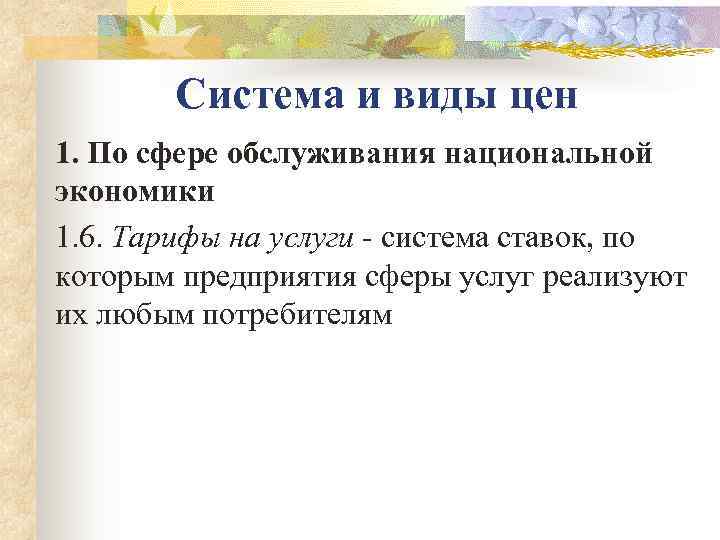 Система и виды цен

1. По сфере обслуживания национальной экономики

1.6. Тарифы на услуги - система ставок, по которым предприятия сферы услуг реализуют их любым потребителям